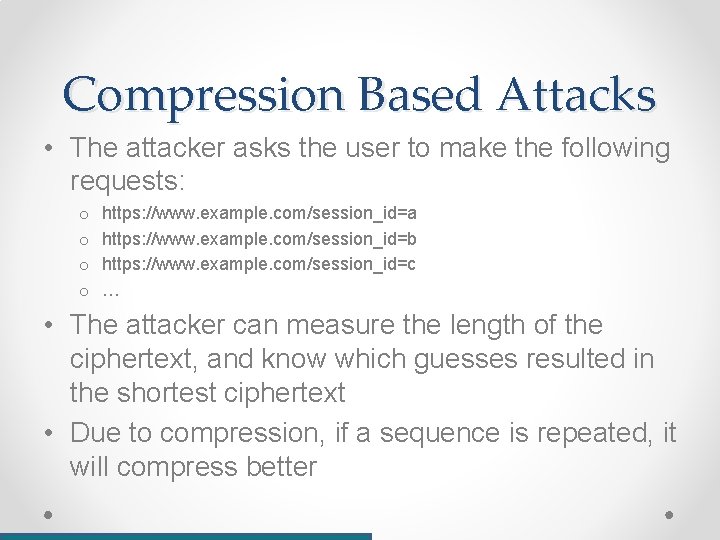 Compression Based Attacks

• The attacker asks the user to make the following requests:

o https://www.example.com/session_id=a
o https://www.example.com/session_id=b
o https://www.example.com/session_id=c
o ...

• The attacker can measure the length of the ciphertext, and know which guesses resulted in the shortest ciphertext

• Due to compression, if a sequence is repeated, it will compress better